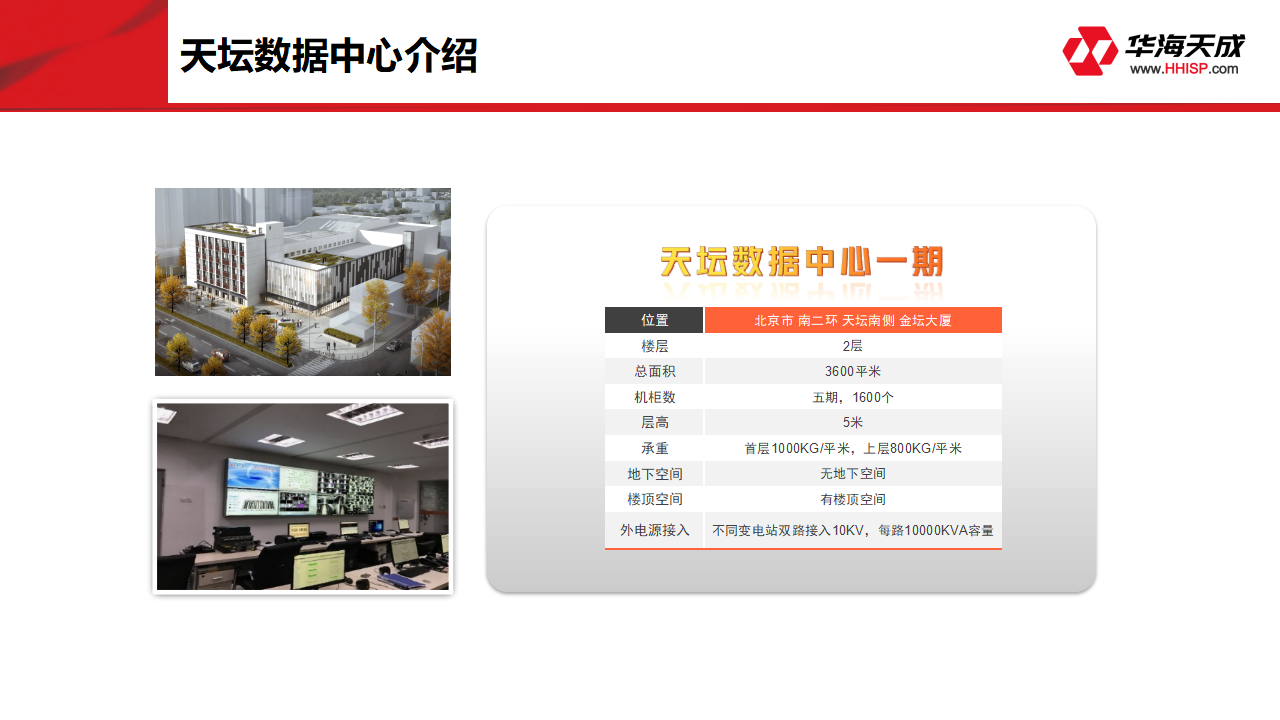 天坛数据中心介绍

华海天成
www.HHISP.com

天坛数据中心一期

| 位置 | 北京市 南二环 天坛南侧 金坛大厦 |
|---|---|
| 楼层 | 2层 |
| 总面积 | 3600平米 |
| 机柜数 | 五期，1600个 |
| 层高 | 5米 |
| 承重 | 首层1000KG/平米，上层800KG/平米 |
| 地下空间 | 无地下空间 |
| 楼顶空间 | 有楼顶空间 |
| 外电源接入 | 不同变电站双路接入10KV，每路10000KVA容量 |